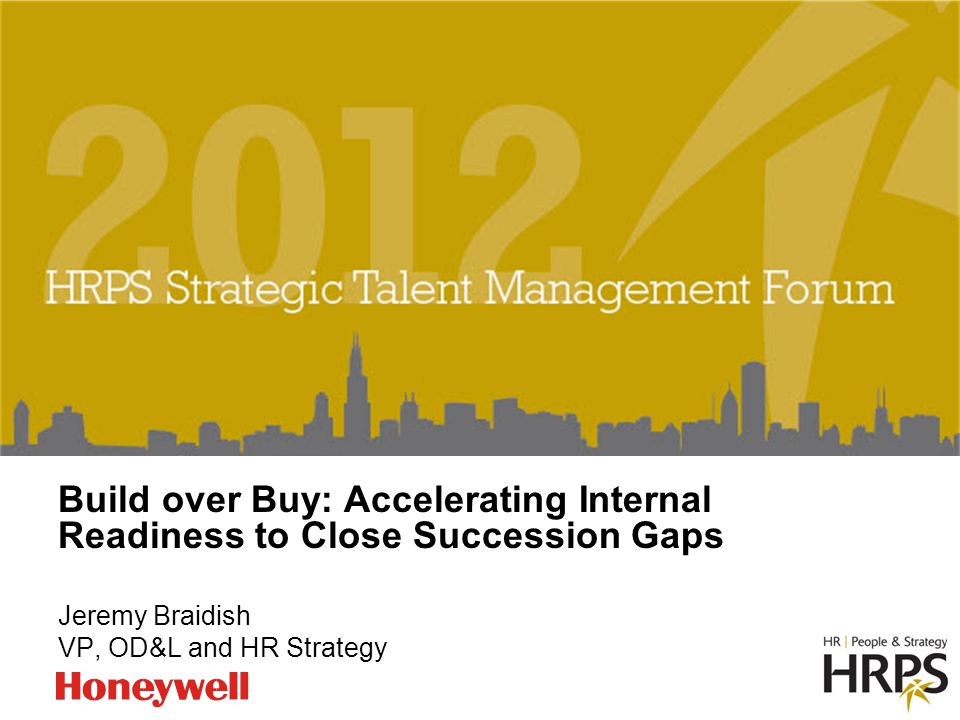 2012
HRPS Strategic Talent Management Forum

Build over Buy: Accelerating Internal Readiness to Close Succession Gaps

Jeremy Braidish
VP, OD&L and HR Strategy

Honeywell

HR | People & Strategy
HRPS